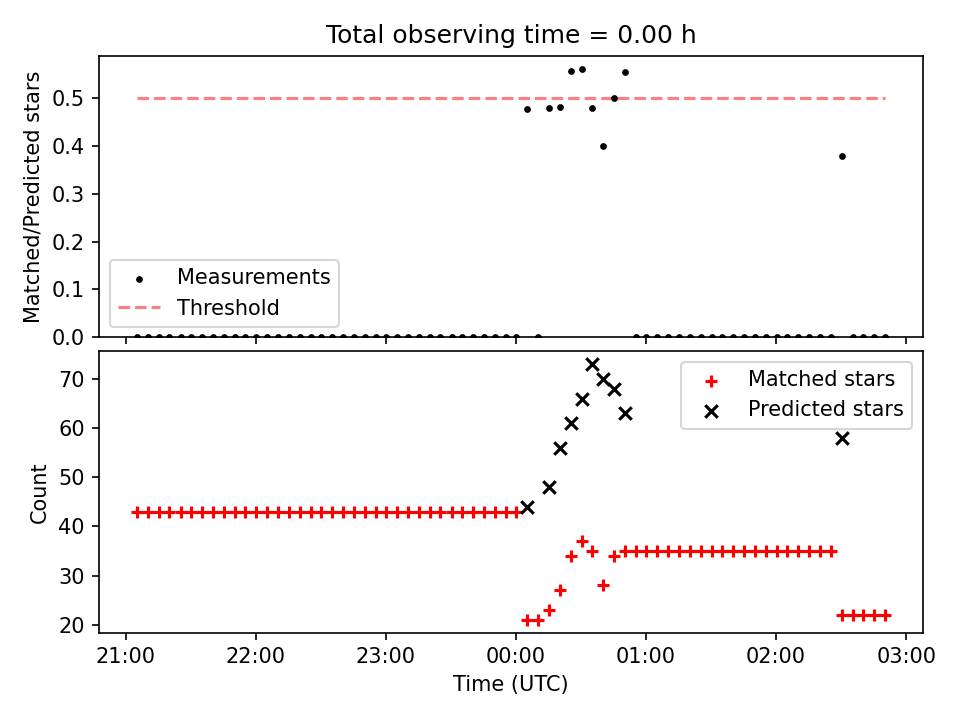 Total observing time = 0.00 h

Matched/Predicted stars

0.5
0.4
0.3
0.2
0.1
0.0

Measurements
Threshold

Count

70
60
50
40
30
20

Matched stars
Predicted stars

21:00
22:00
23:00
00:00
01:00
02:00
03:00

Time (UTC)